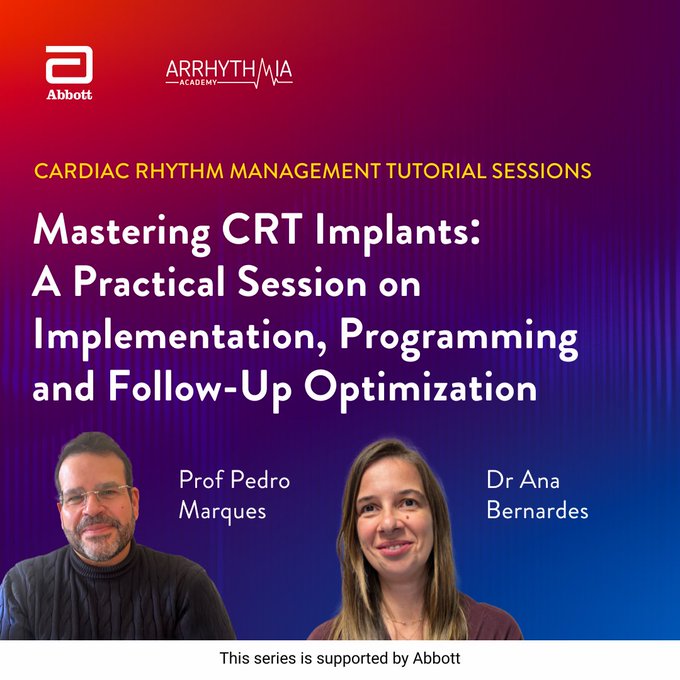 Abbott

ARRHYTHMIA
ACADEMY

CARDIAC RHYTHM MANAGEMENT TUTORIAL SESSIONS

Mastering CRT Implants: A Practical Session on Implementation, Programming and Follow-Up Optimization

Prof Pedro Marques

Dr Ana Bernardes

This series is supported by Abbott